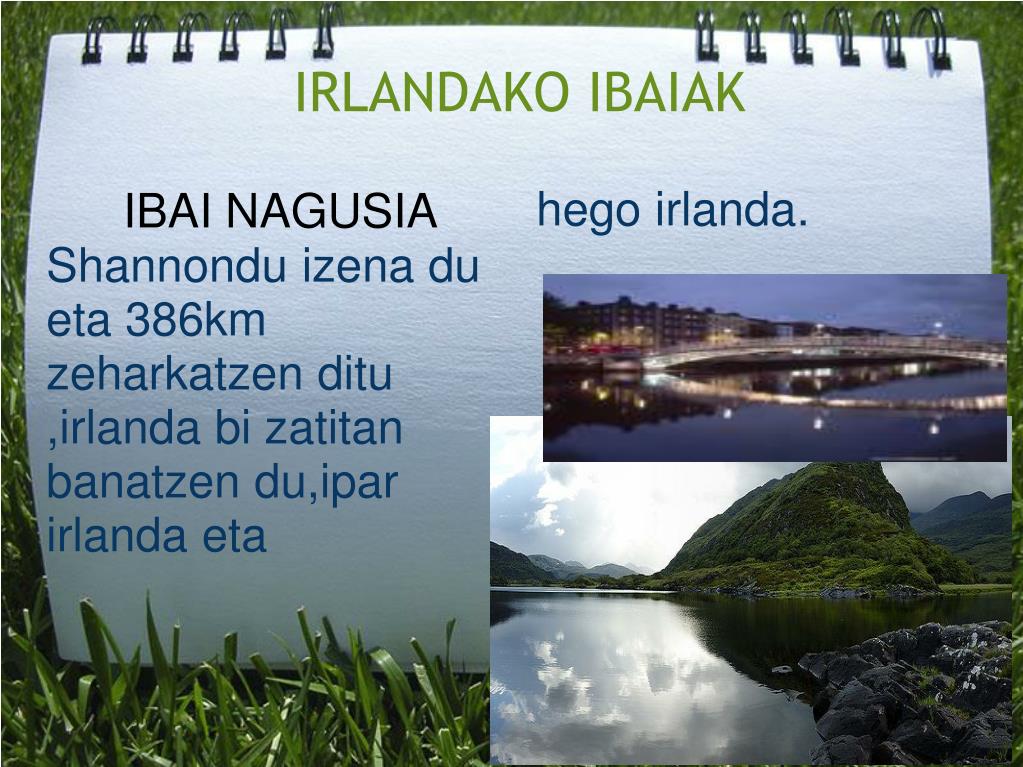 IRLANDAKO IBAIAK

IBAI NAGUSIA

Shannondu izena du eta 386km zeharkatzen ditu ,irlanda bi zatitan banatzen du,ipar irlanda eta

hego irlanda.